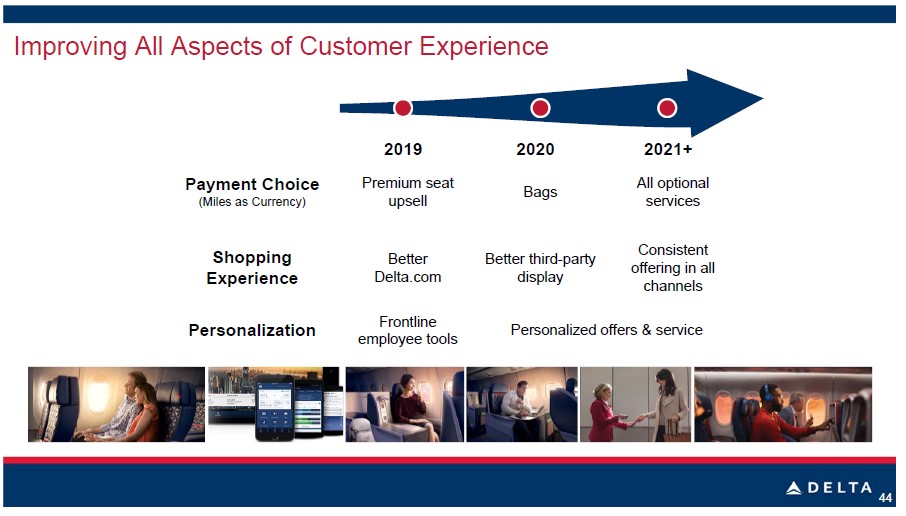 Improving All Aspects of Customer Experience

| | 2019 | 2020 | 2021+ |
|---|---|---|---|
| Payment Choice (Miles as Currency) | Premium seat upsell | Bags | All optional services |
| Shopping Experience | Better Delta.com | Better third-party display | Consistent offering in all channels |
| Personalization | Frontline employee tools | Personalized offers & service | |

DELTA

44